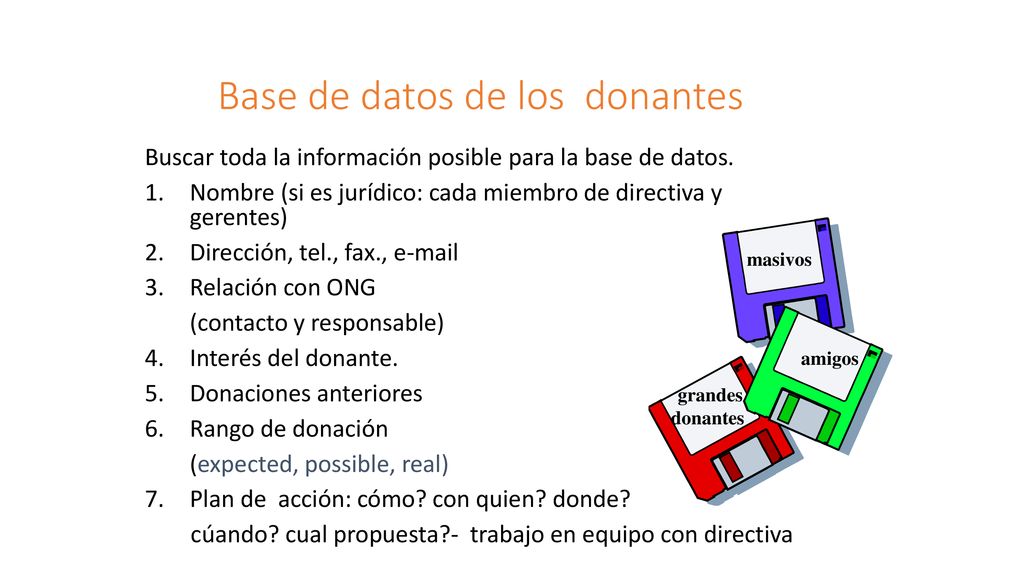 Base de datos de los donantes

Buscar toda la información posible para la base de datos.

1. Nombre (si es jurídico: cada miembro de directiva y gerentes)
2. Dirección, tel., fax., e-mail
3. Relación con ONG
(contacto y responsable)
4. Interés del donante.
5. Donaciones anteriores
6. Rango de donación
(expected, possible, real)
7. Plan de acción: cómo? con quien? donde?
cúando? cual propuesta?- trabajo en equipo con directiva

masivos

amigos

grandes donantes